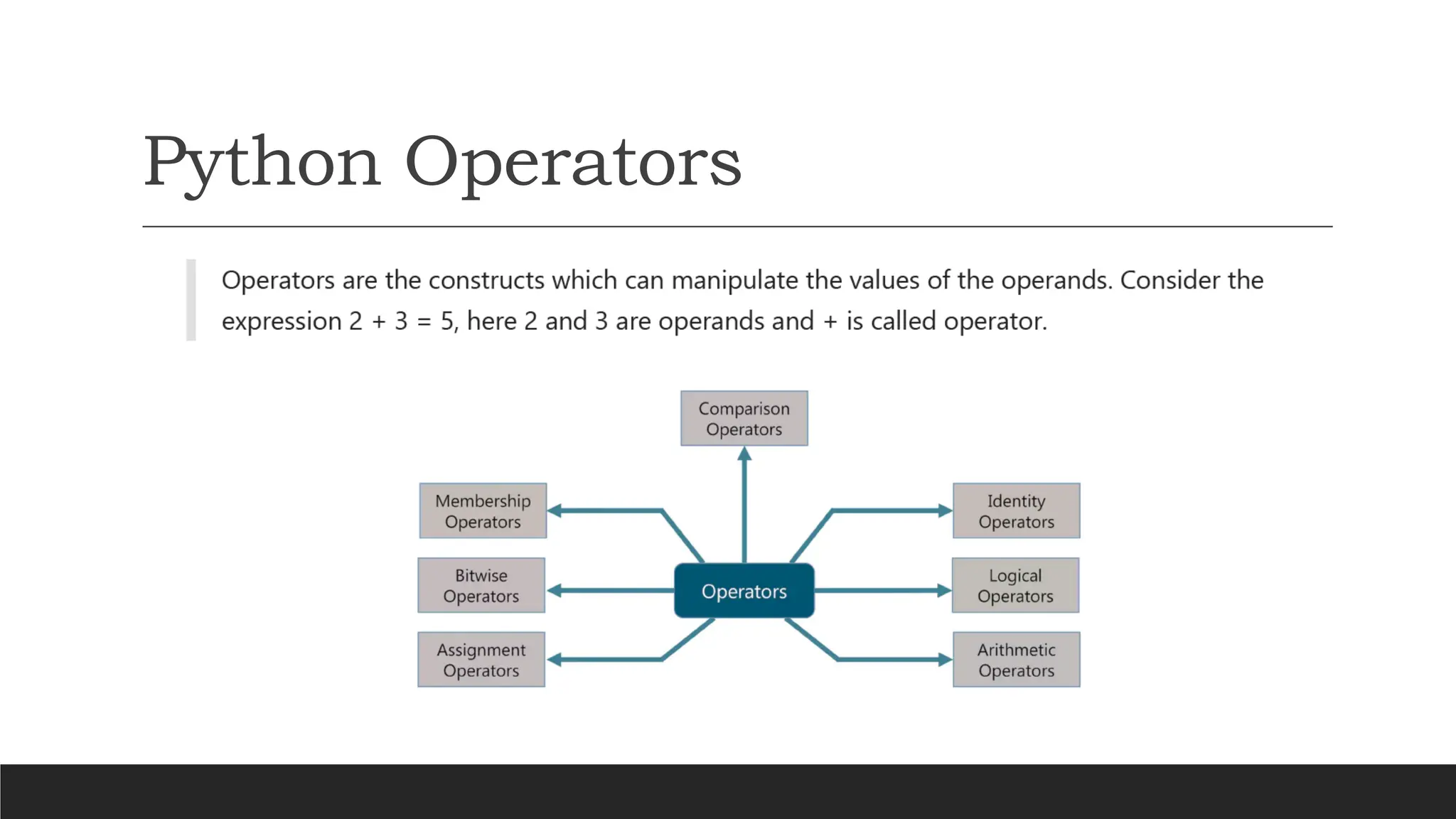 Python Operators

Operators are the constructs which can manipulate the values of the operands. Consider the expression 2 + 3 = 5, here 2 and 3 are operands and + is called operator.

Comparison Operators

Membership Operators

Identity Operators

Bitwise Operators

Operators

Logical Operators

Assignment Operators

Arithmetic Operators